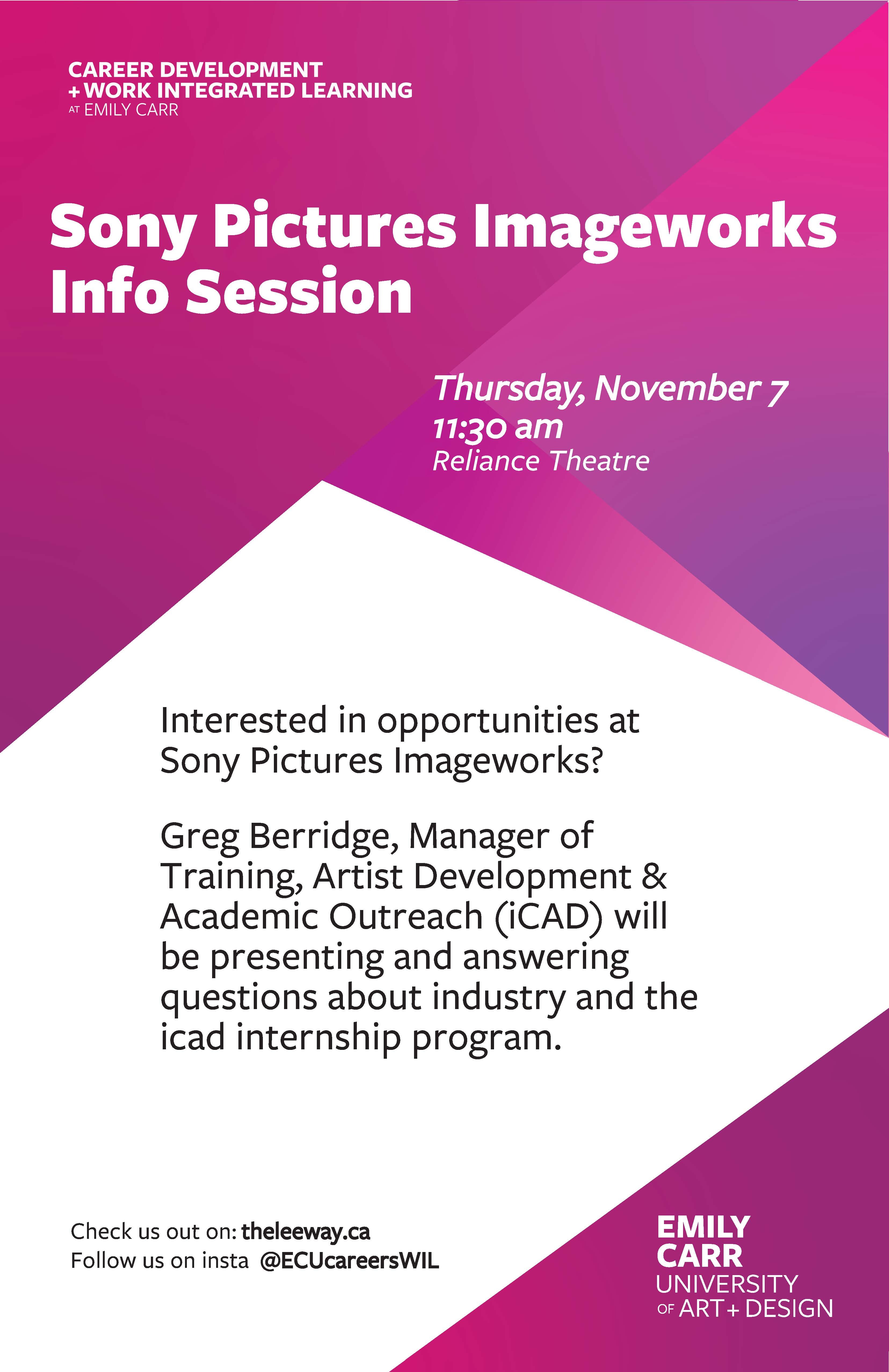 CAREER DEVELOPMENT
+ WORK INTEGRATED LEARNING
AT EMILY CARR

Sony Pictures Imageworks Info Session

Thursday, November 7
11:30 am
Reliance Theatre

Interested in opportunities at Sony Pictures Imageworks?

Greg Berridge, Manager of Training, Artist Development & Academic Outreach (iCAD) will be presenting and answering questions about industry and the icad internship program.

Check us out on: theleeway.ca
Follow us on insta @ECUcareersWIL

EMILY CARR
UNIVERSITY
OF ART + DESIGN